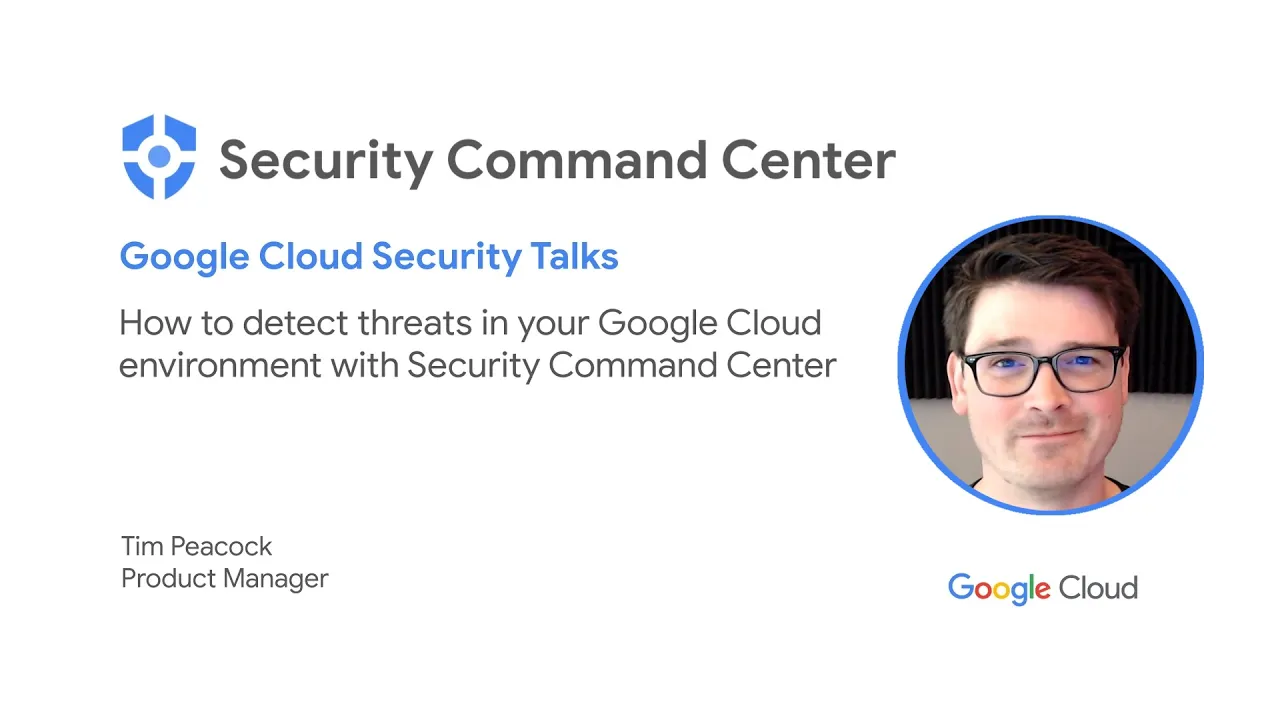 Security Command Center

Google Cloud Security Talks

How to detect threats in your Google Cloud environment with Security Command Center

Tim Peacock
Product Manager

Google Cloud